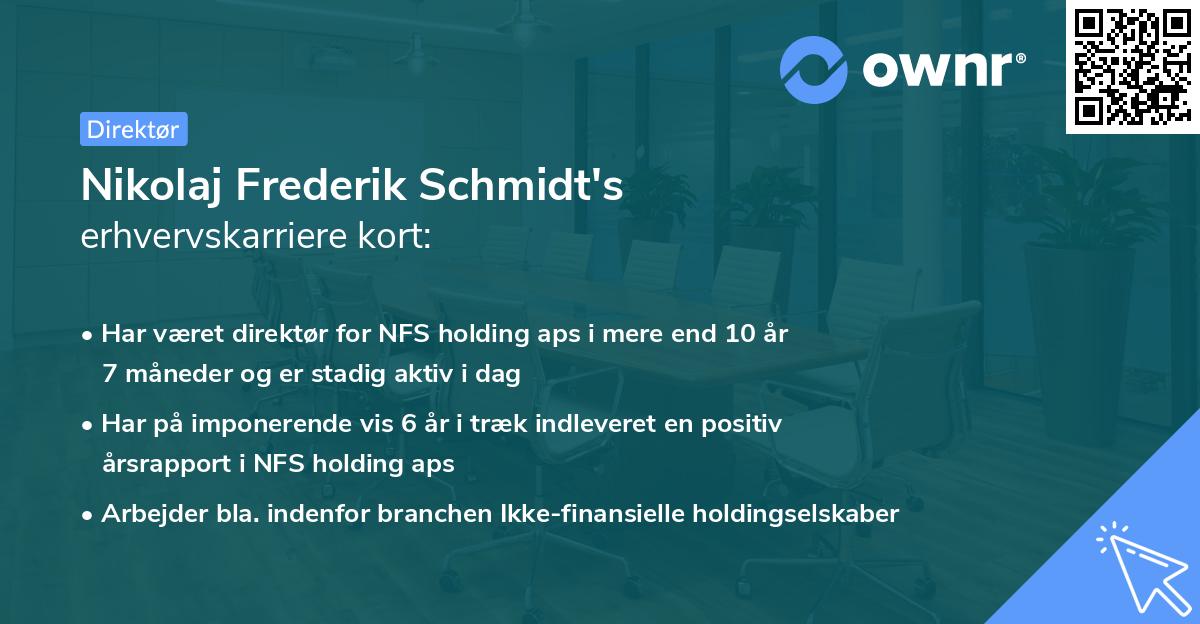 ownr®

Direktør

Nikolaj Frederik Schmidt's
erhvervskarriere kort:

• Har været direktør for NFS holding aps i mere end 10 år 7 måneder og er stadig aktiv i dag
• Har på imponerende vis 6 år i træk indleveret en positiv årsrapport i NFS holding aps
• Arbejder bla. indenfor branchen Ikke-finansielle holdingselskaber